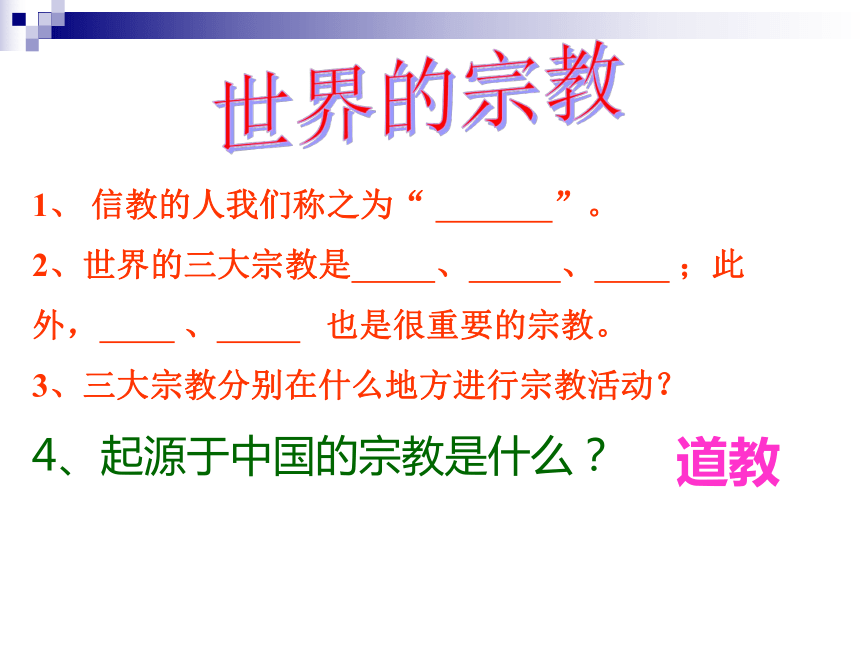 世界的宗教

1、 信教的人我们称之为“ _______ ”。

2、世界的三大宗教是_____、______、_____ ；此外，_____ 、_____ 也是很重要的宗教。

3、三大宗教分别在什么地方进行宗教活动？

4、起源于中国的宗教是什么？ 道教